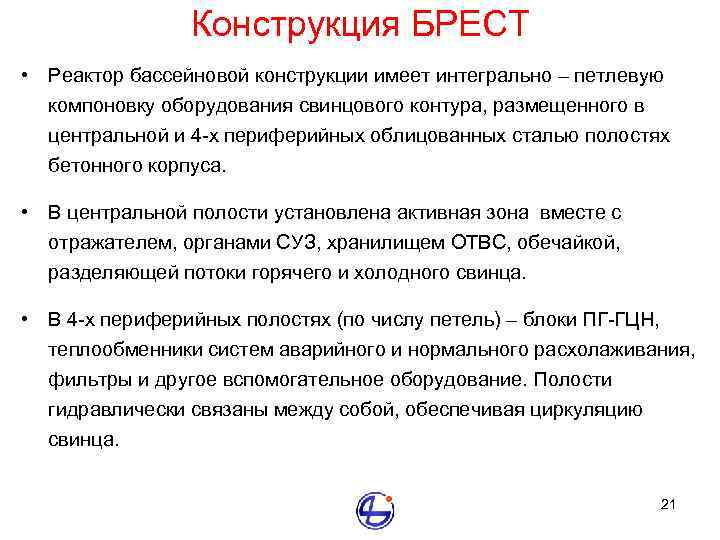 Конструкция БРЕСТ

• Реактор бассейновой конструкции имеет интегрально – петлевую компоновку оборудования свинцового контура, размещенного в центральной и 4-х периферийных облицованных сталью полостях бетонного корпуса.

• В центральной полости установлена активная зона вместе с отражателем, органами СУЗ, хранилищем ОТВС, обечайкой, разделяющей потоки горячего и холодного свинца.

• В 4-х периферийных полостях (по числу петель) – блоки ПГ-ГЦН, теплообменники систем аварийного и нормального расхолаживания, фильтры и другое вспомогательное оборудование. Полости гидравлически связаны между собой, обеспечивая циркуляцию свинца.

21